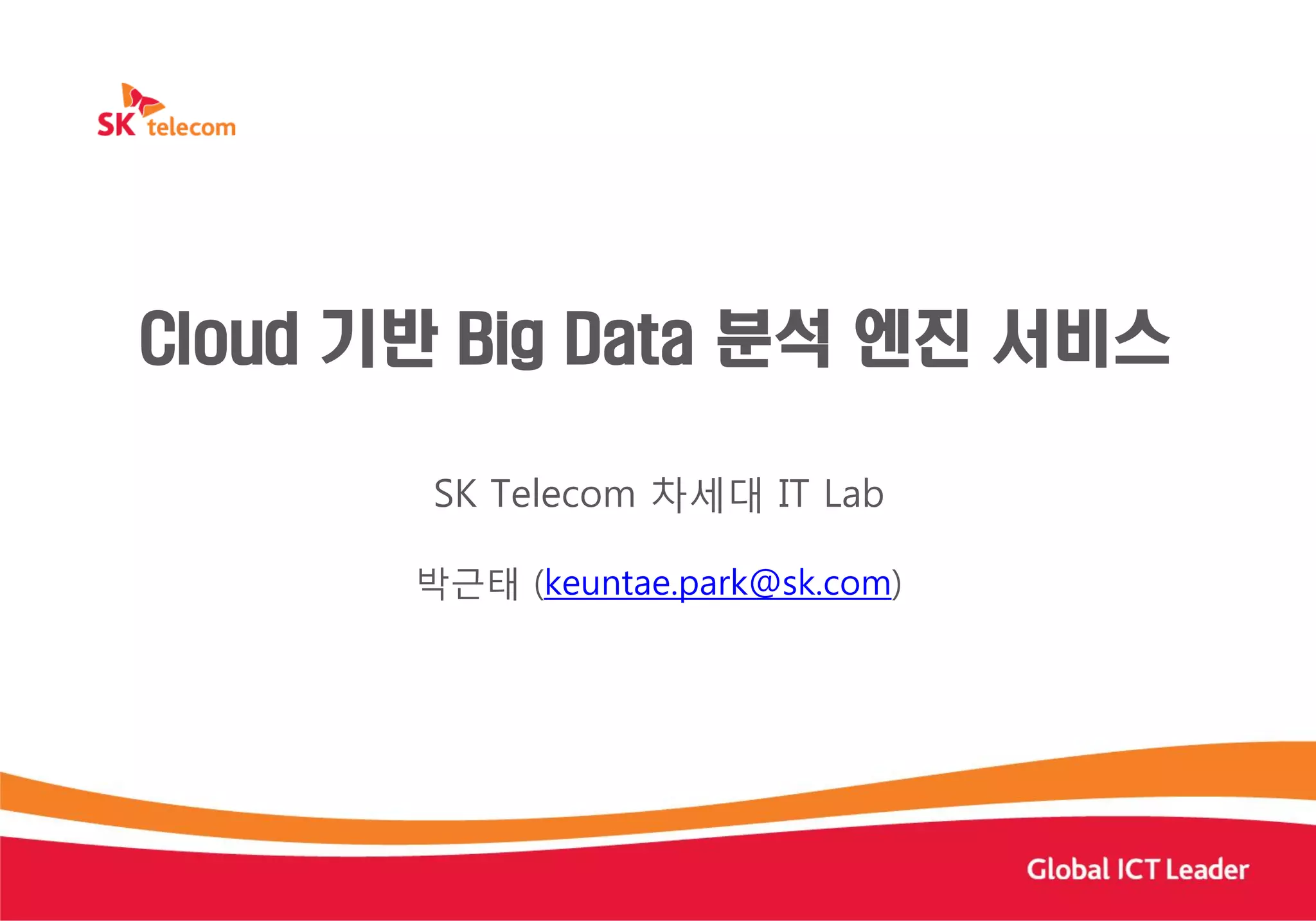 SK telecom

Cloud 기반 Big Data 분석 엔진 서비스

SK Telecom 차세대 IT Lab

박근태 (keuntae.park@sk.com)

Global ICT Leader